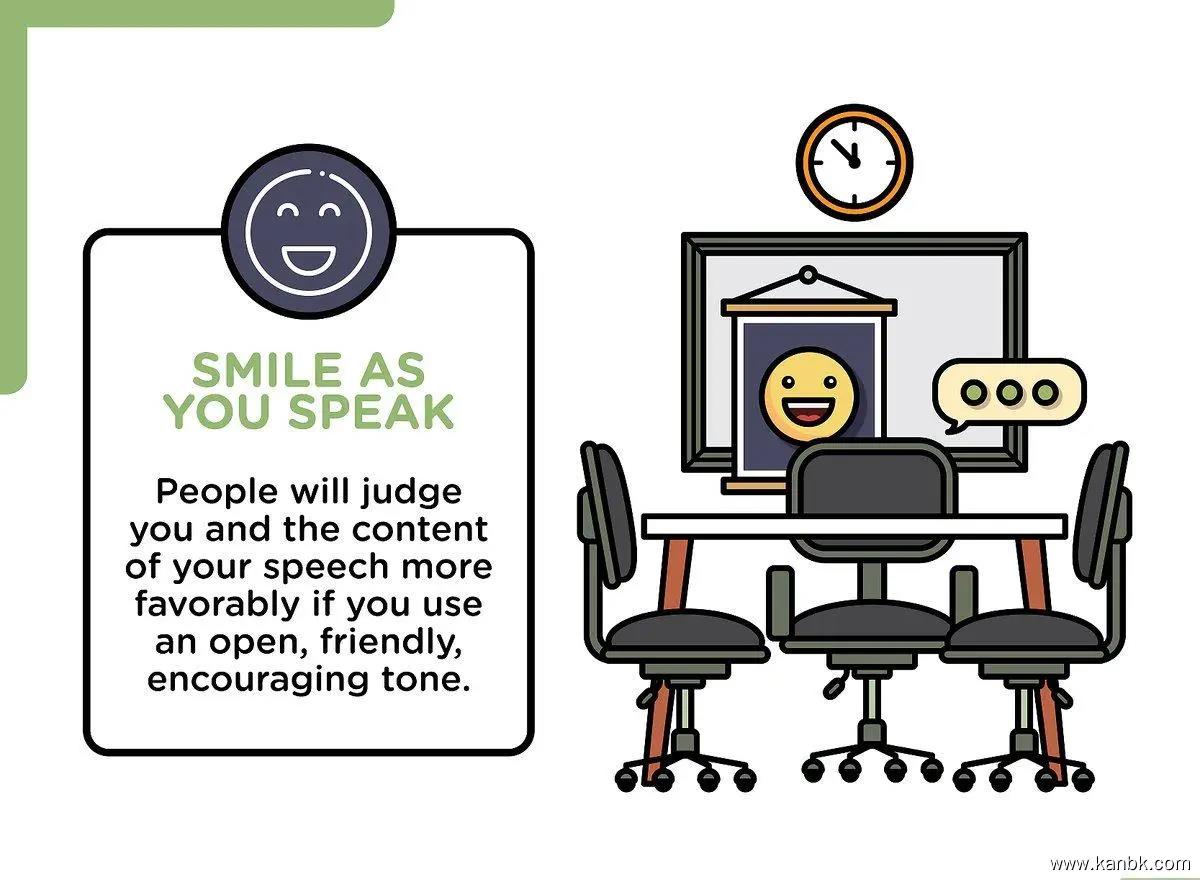 SMILE AS YOU SPEAK

People will judge you and the content of your speech more favorably if you use an open, friendly, encouraging tone.

www.kanbk.com